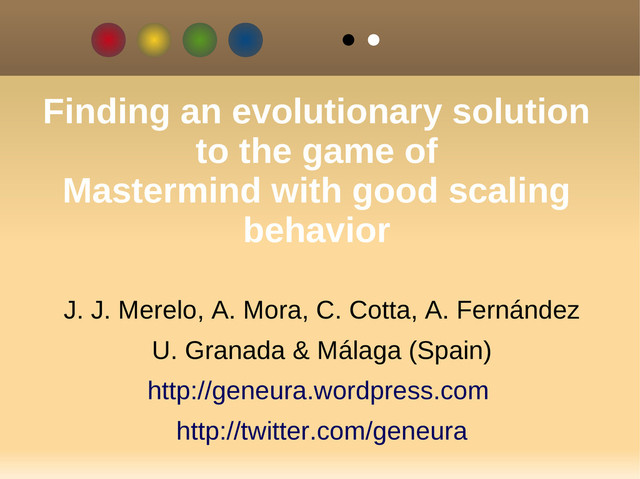 Finding an evolutionary solution to the game of Mastermind with good scaling behavior

J. J. Merelo, A. Mora, C. Cotta, A. Fernández

U. Granada & Málaga (Spain)

http://geneura.wordpress.com

http://twitter.com/geneura